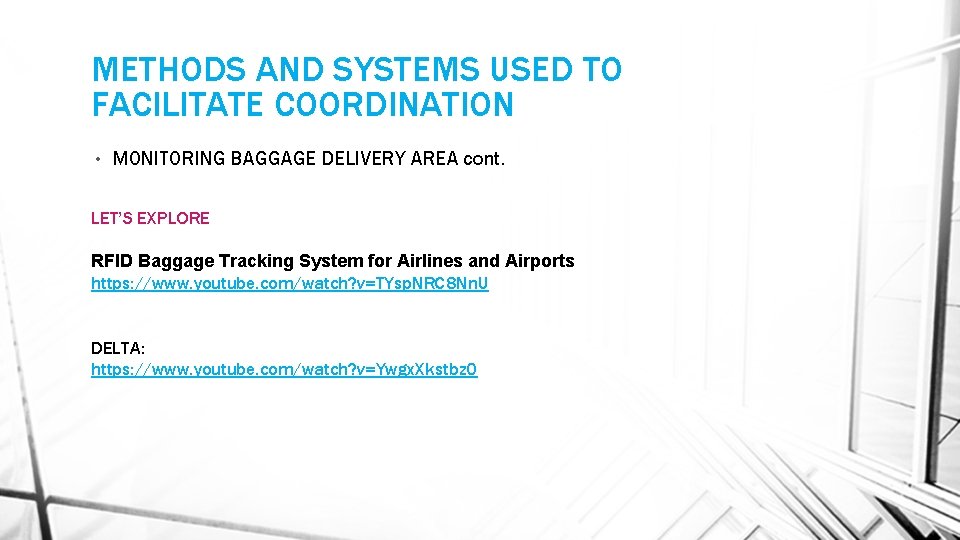 METHODS AND SYSTEMS USED TO FACILITATE COORDINATION

• MONITORING BAGGAGE DELIVERY AREA cont.

LET'S EXPLORE

RFID Baggage Tracking System for Airlines and Airports
https://www.youtube.com/watch?v=TYspNRC8NnU

DELTA:
https://www.youtube.com/watch?v=YwgxXkstbz0